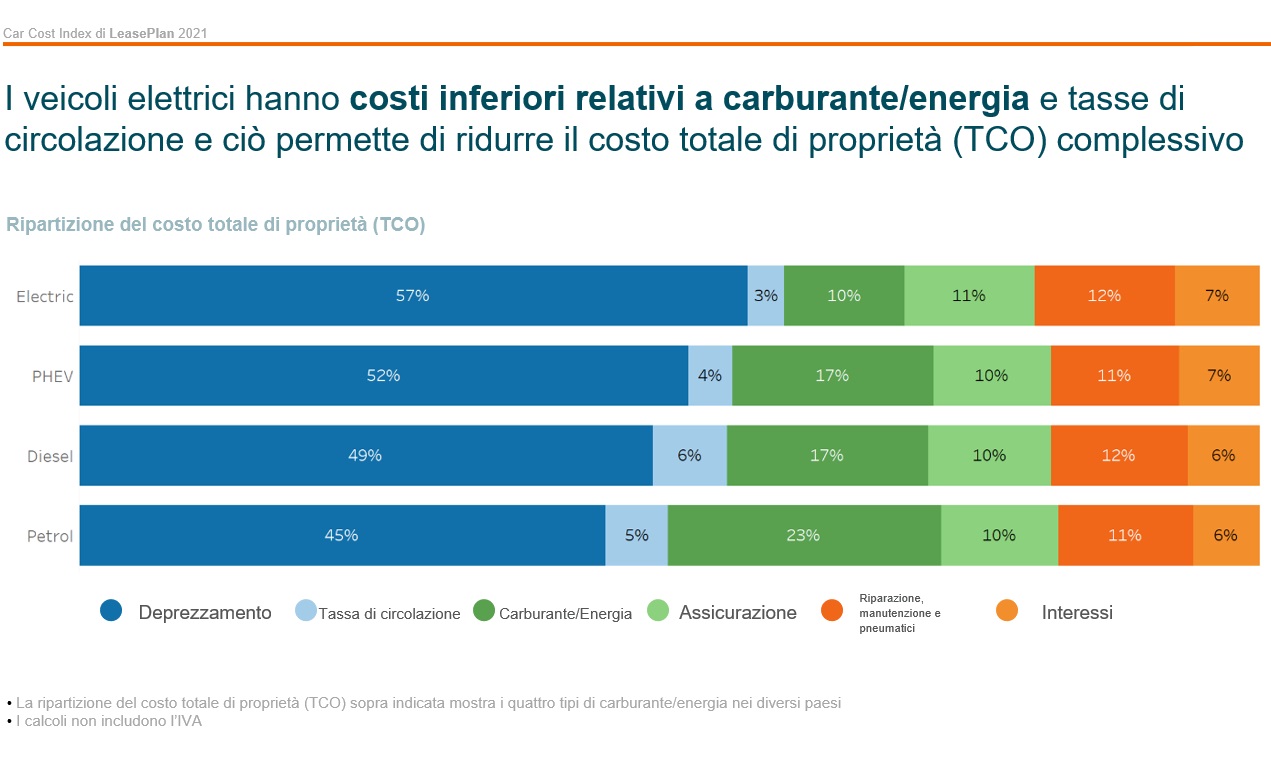 Car Cost Index di LeasePlan 2021

I veicoli elettrici hanno costi inferiori relativi a carburante/energia e tasse di circolazione e ciò permette di ridurre il costo totale di proprietà (TCO) complessivo

Ripartizione del costo totale di proprietà (TCO)

Electric 57% 3% 10% 11% 12% 7%

PHEV 52% 4% 17% 10% 11% 7%

Diesel 49% 6% 17% 10% 12% 6%

Petrol 45% 5% 23% 10% 11% 6%

Deprezzamento
Tassa di circolazione
Carburante/Energia
Assicurazione
Riparazione, manutenzione e pneumatici
Interessi

• La ripartizione del costo totale di proprietà (TCO) sopra indicata mostra i quattro tipi di carburante/energia nei diversi paesi
• I calcoli non includono l'IVA